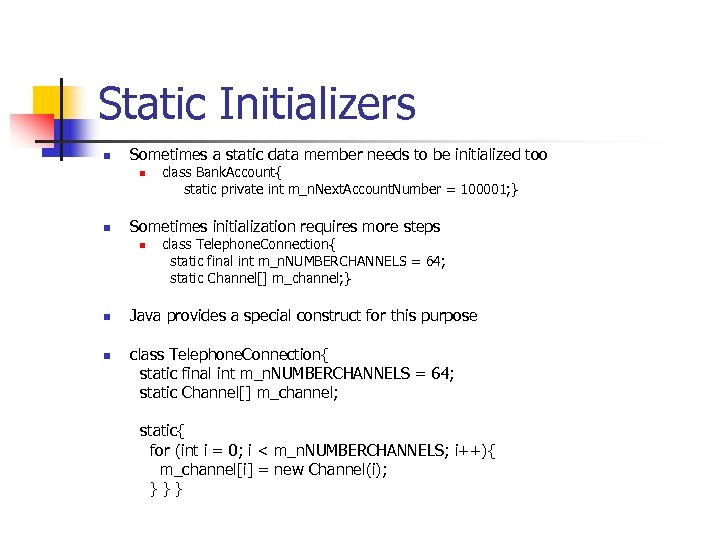 Static Initializers

Sometimes a static data member needs to be initialized too

class BankAccount{
static private int m_nNextAccountNumber = 100001;}

Sometimes initialization requires more steps

class TelephoneConnection{
static final int m_nNUMBERCHANNELS = 64;
static Channel[] m_channel;}

Java provides a special construct for this purpose

class TelephoneConnection{
static final int m_nNUMBERCHANNELS = 64;
static Channel[] m_channel;

static{
for (int i = 0; i < m_nNUMBERCHANNELS; i++){
m_channel[i] = new Channel(i);
} } }